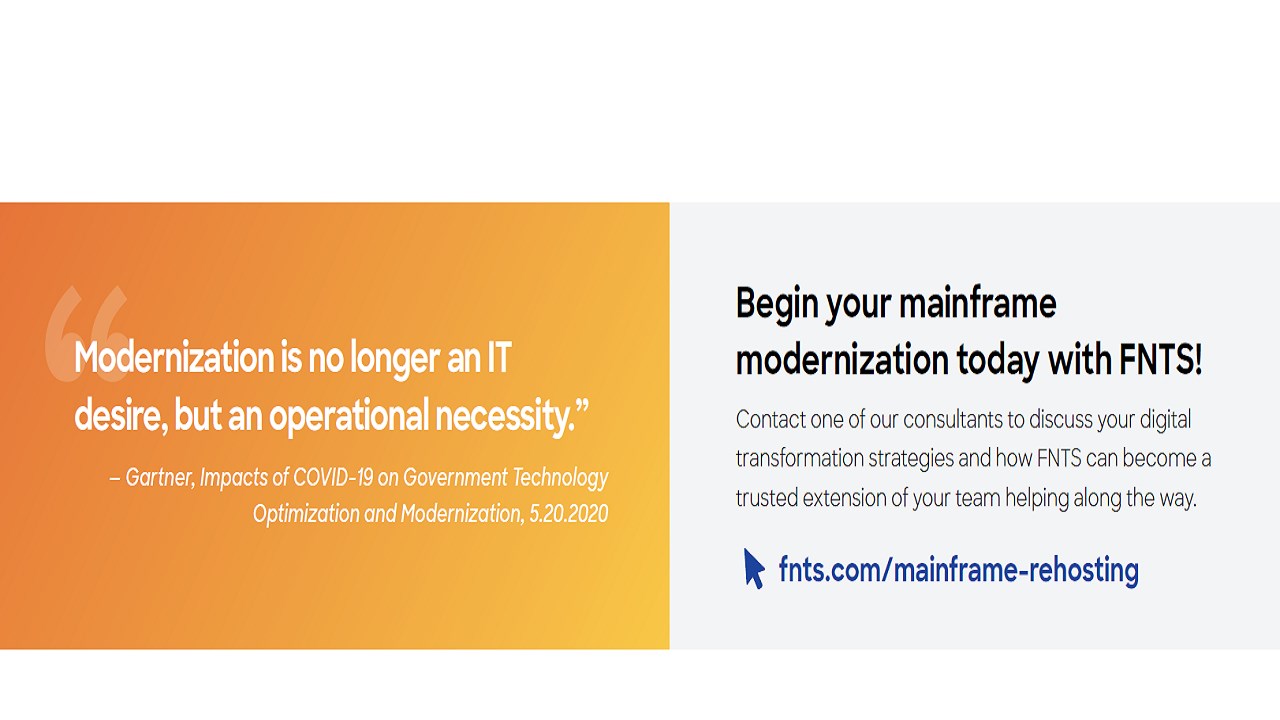 “Modernization is no longer an IT desire, but an operational necessity.”

– Gartner, Impacts of COVID-19 on Government Technology Optimization and Modernization, 5.20.2020

Begin your mainframe modernization today with FNTS!

Contact one of our consultants to discuss your digital transformation strategies and how FNTS can become a trusted extension of your team helping along the way.

fnts.com/mainframe-rehosting